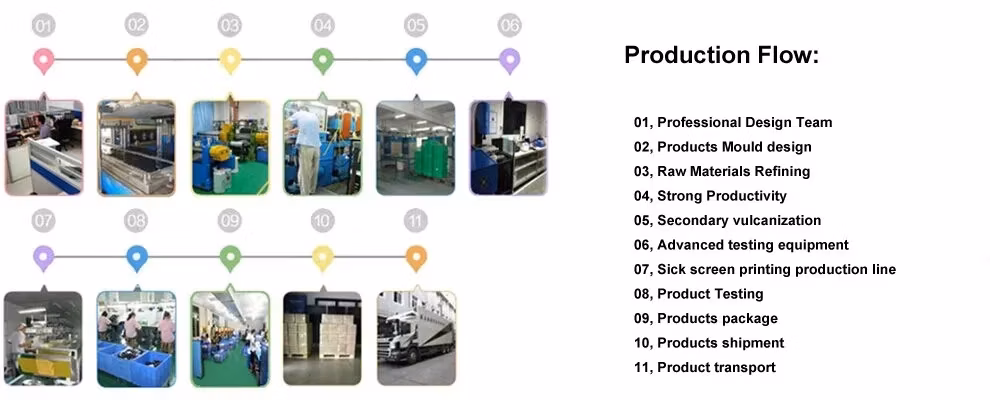 01
02
03
04
05
06
07
08
09
10
11

Production Flow:

01, Professional Design Team
02, Products Mould design
03, Raw Materials Refining
04, Strong Productivity
05, Secondary vulcanization
06, Advanced testing equipment
07, Sick screen printing production line
08, Product Testing
09, Products package
10, Products shipment
11, Product transport